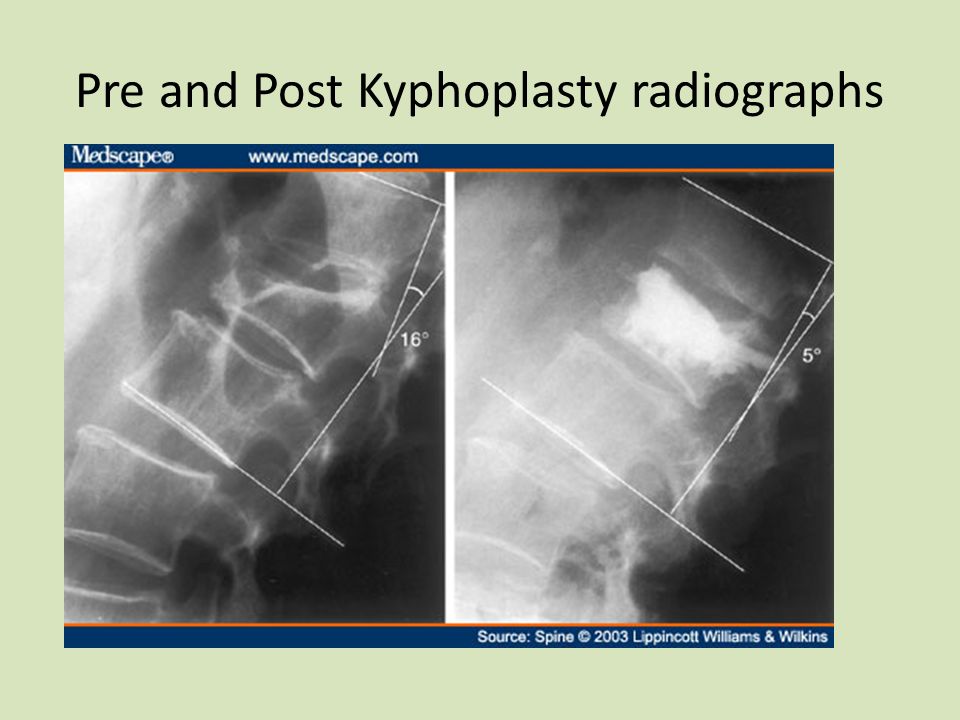 Pre and Post Kyphoplasty radiographs

Medscape® www.medscape.com

16°

5°

Source: Spine © 2003 Lippincott Williams & Wilkins